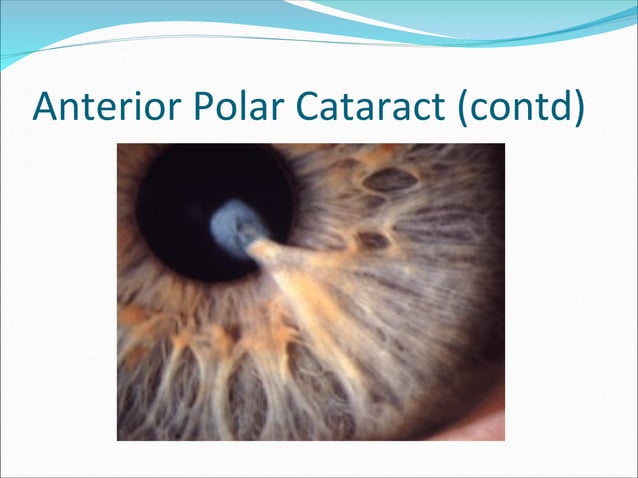 Anterior Polar Cataract (contd)